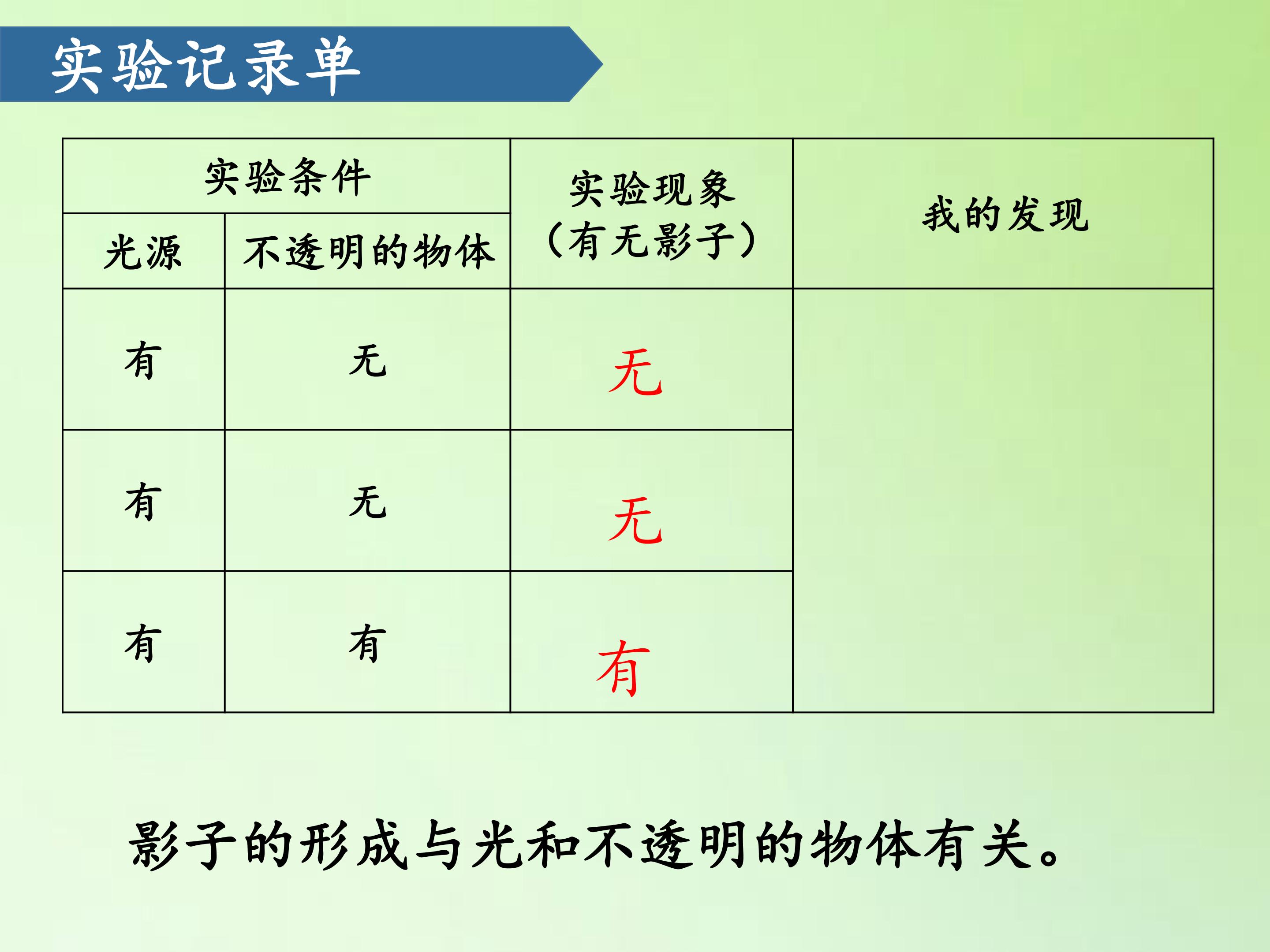 实验记录单

| 实验条件 | | 实验现象（有无影子） | 我的发现 |
|---|---|---|---|
| 光源 | 不透明的物体 | | |
| 有 | 无 | 无 | |
| 有 | 无 | 无 | |
| 有 | 有 | 有 | |

影子的形成与光和不透明的物体有关。